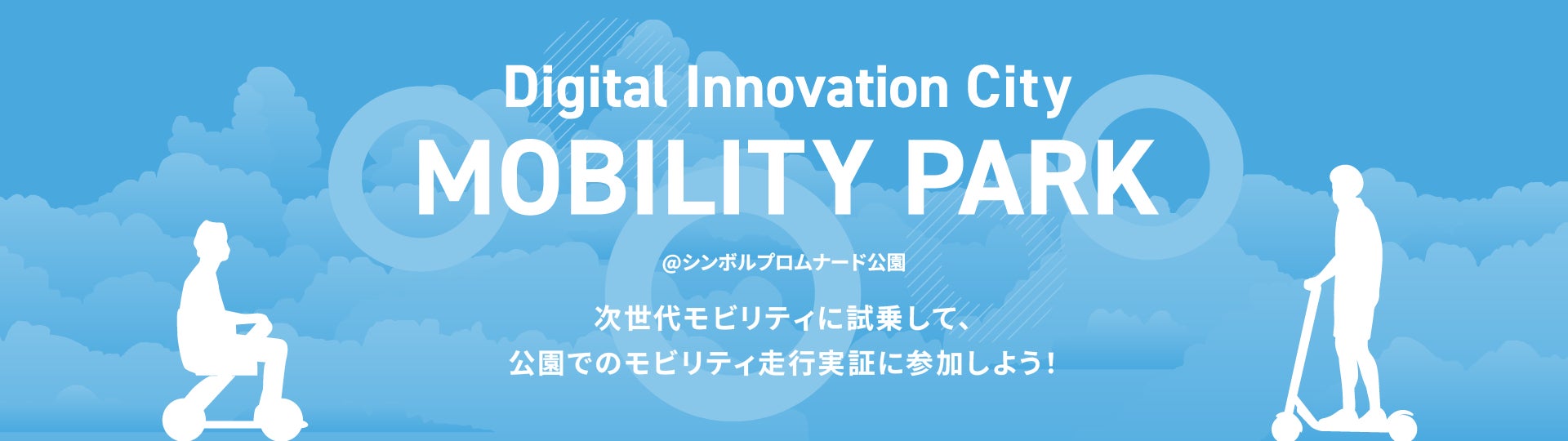 Digital Innovation City
MOBILITY PARK

@シンボルプロムナード公園

次世代モビリティに試乗して、
公園でのモビリティ走行実証に参加しよう！